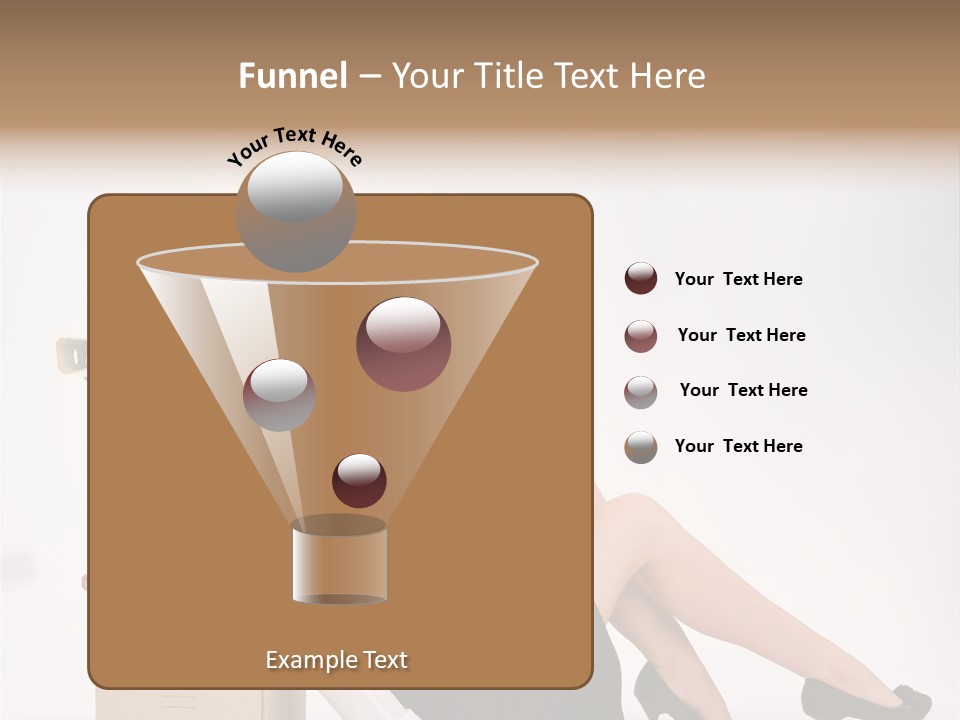 Funnel – Your Title Text Here

Your Text Here

Your Text Here

Your Text Here

Your Text Here

Your Text Here

Example Text